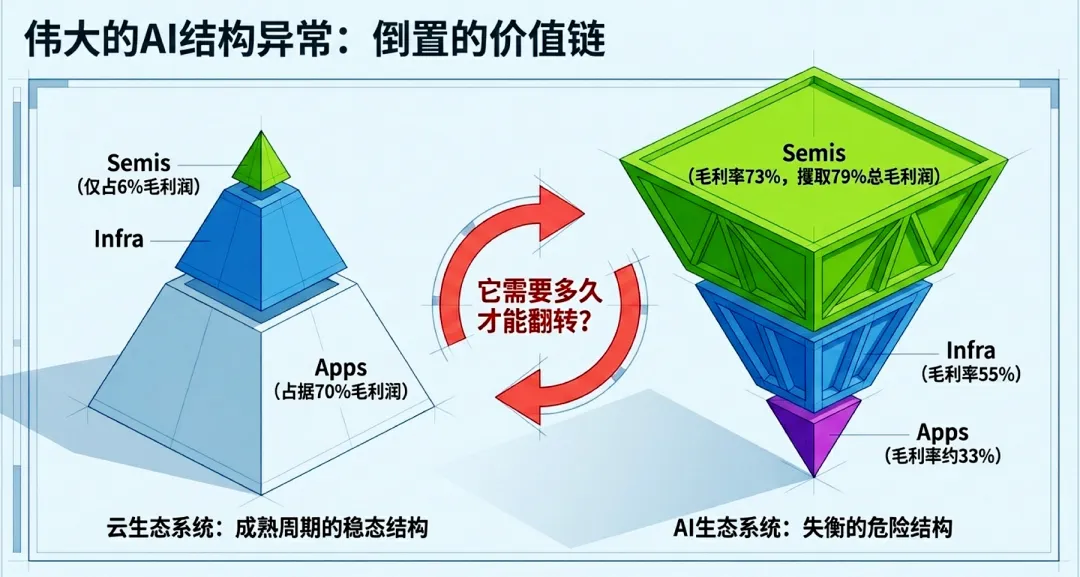 伟大的AI结构异常：倒置的价值链

Semis
（仅占6%毛利润）

Infra

Apps
（占据70%毛利润）

云生态系统：成熟周期的稳态结构

它需要多久才能翻转？

Semis
（毛利率73%，攫取79%总毛利润）

Infra
（毛利率55%）

Apps
（毛利率约33%）

AI生态系统：失衡的危险结构